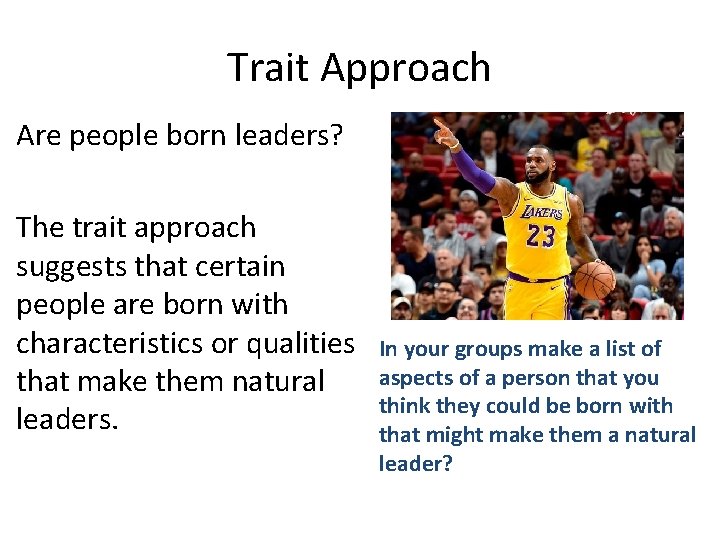 Trait Approach

Are people born leaders?

The trait approach suggests that certain people are born with characteristics or qualities that make them natural leaders.

LAKERS
23

In your groups make a list of aspects of a person that you think they could be born with that might make them a natural leader?